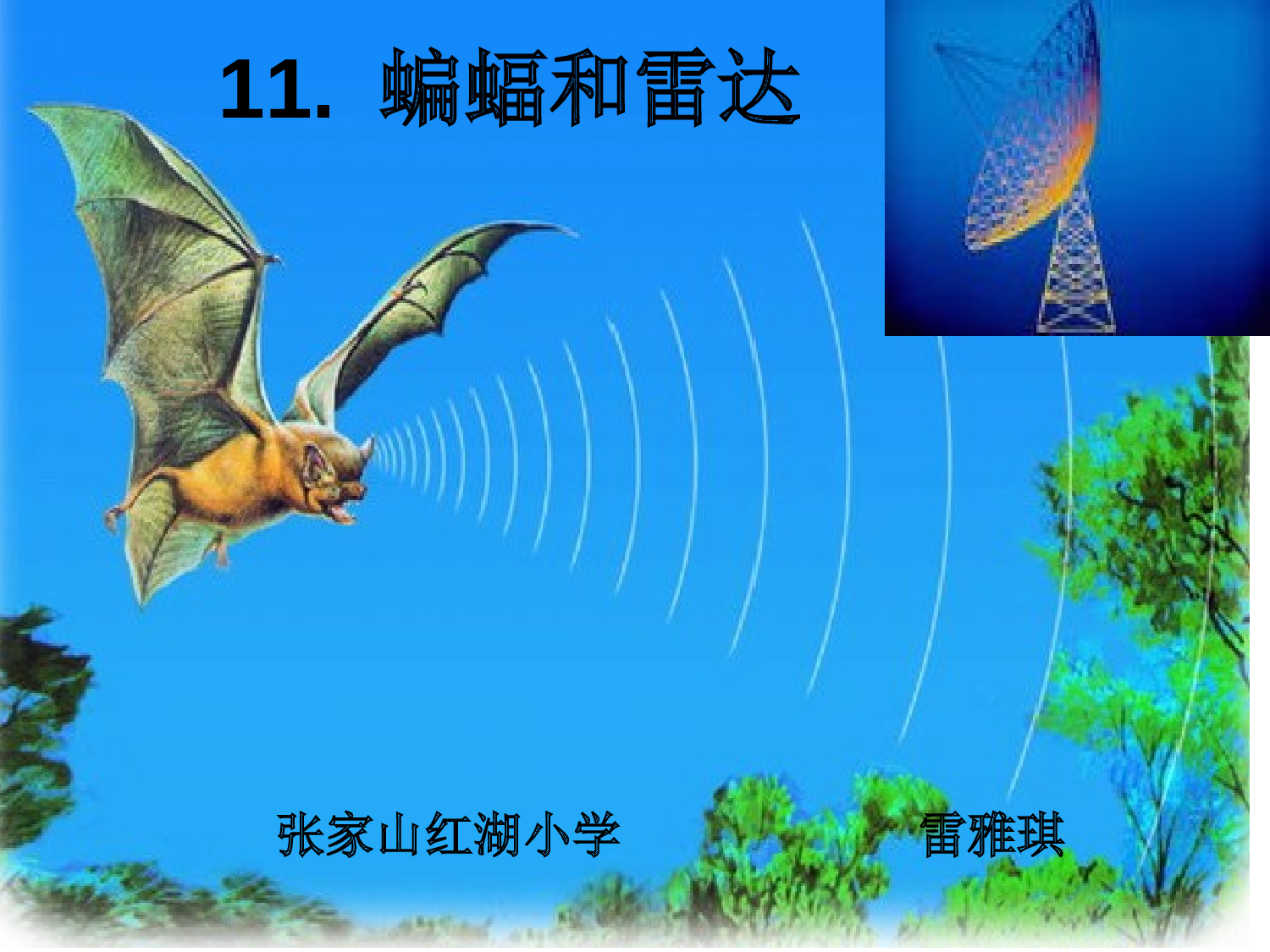 11. 蝙蝠和雷达

张家山红湖小学 雷雅琪